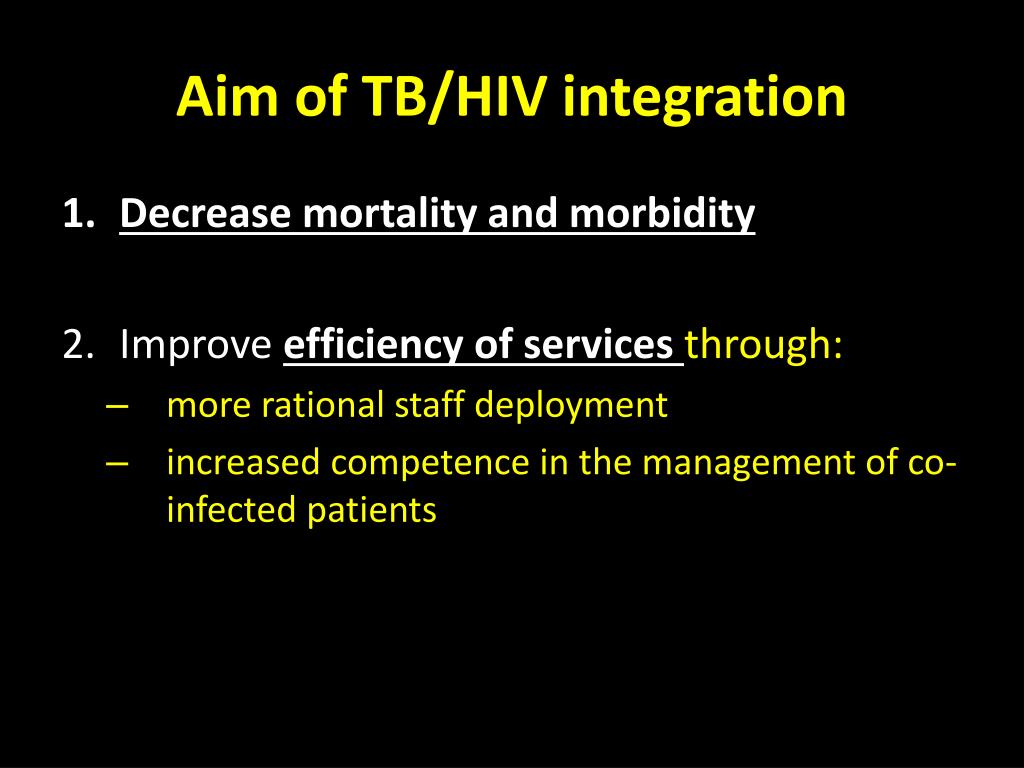 Aim of TB/HIV integration

1. Decrease mortality and morbidity

2. Improve efficiency of services through:
– more rational staff deployment
– increased competence in the management of co-infected patients